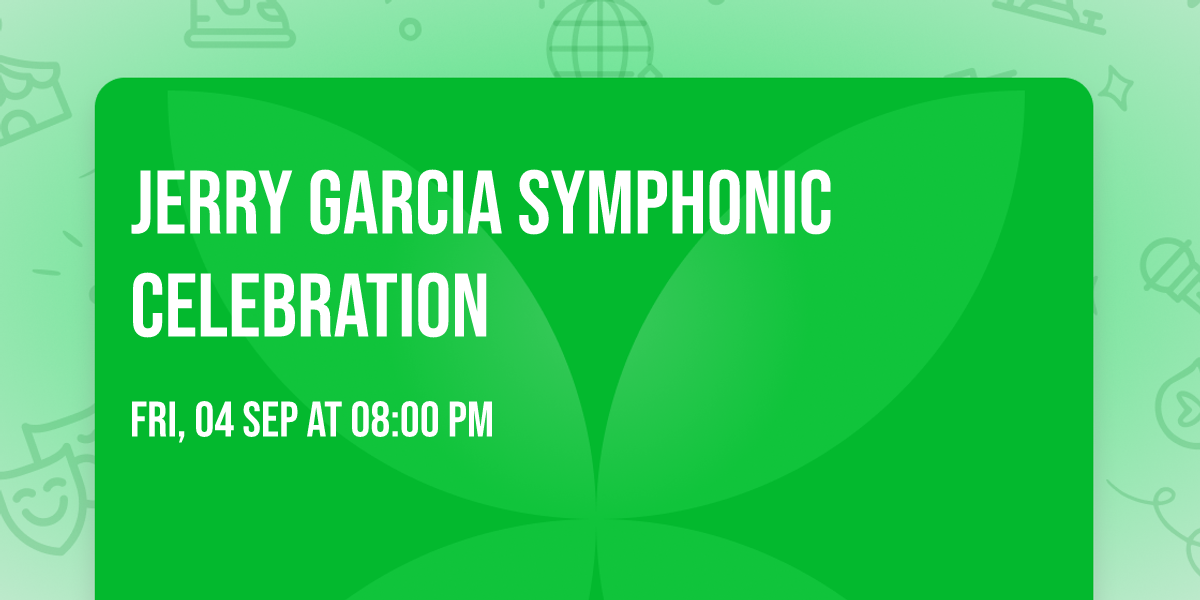 JERRY GARCIA SYMPHONIC CELEBRATION

FRI, 04 SEP AT 08:00 PM